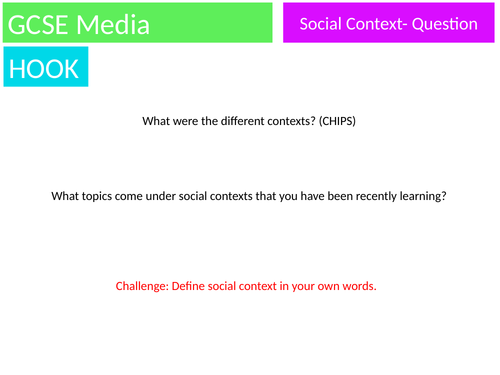 GCSE Media

Social Context- Question

HOOK

What were the different contexts? (CHIPS)

What topics come under social contexts that you have been recently learning?

Challenge: Define social context in your own words.